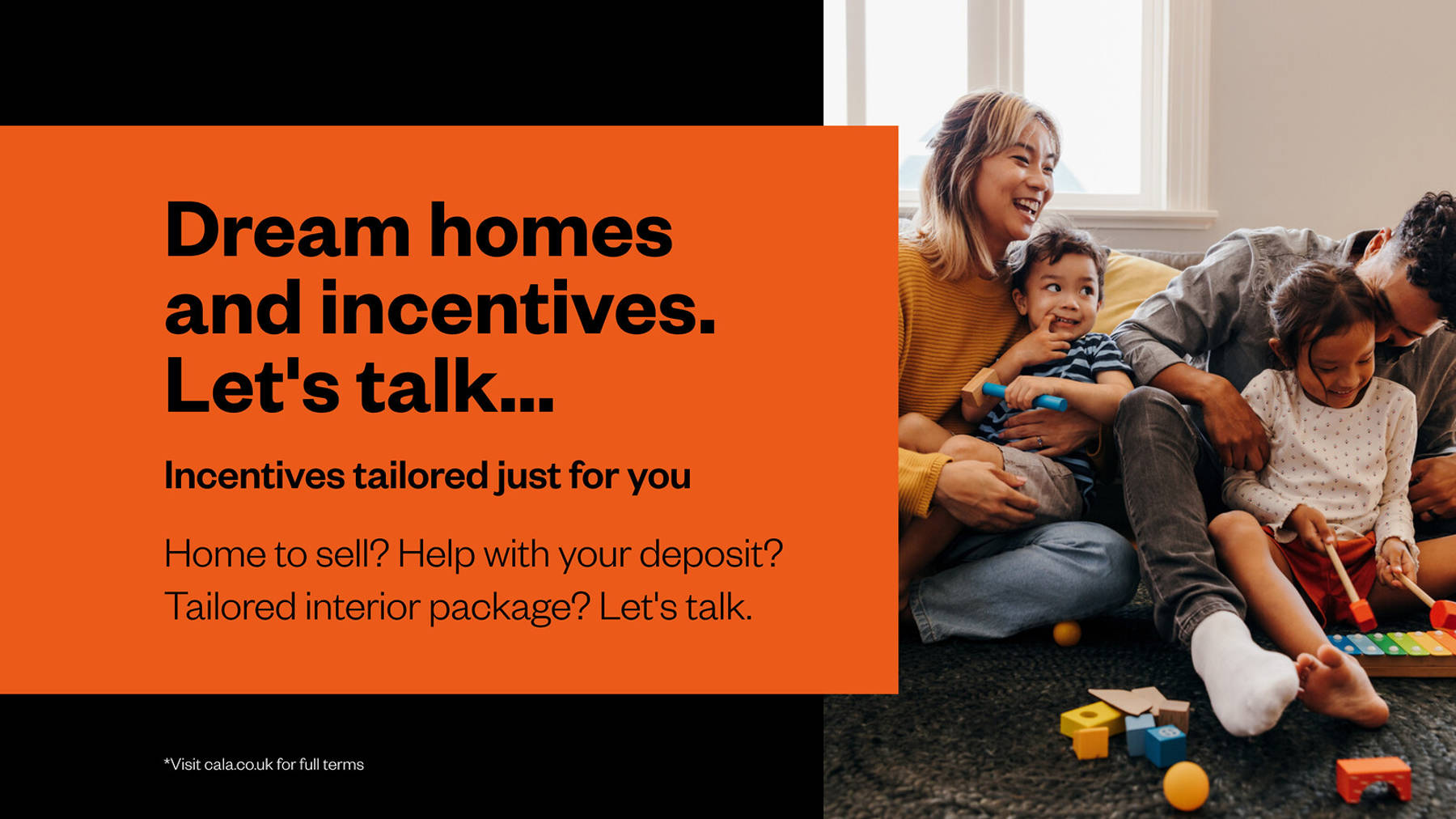 Dream homes and incentives. Let's talk...

Incentives tailored just for you

Home to sell? Help with your deposit? Tailored interior package? Let's talk.

*Visit cala.co.uk for full terms